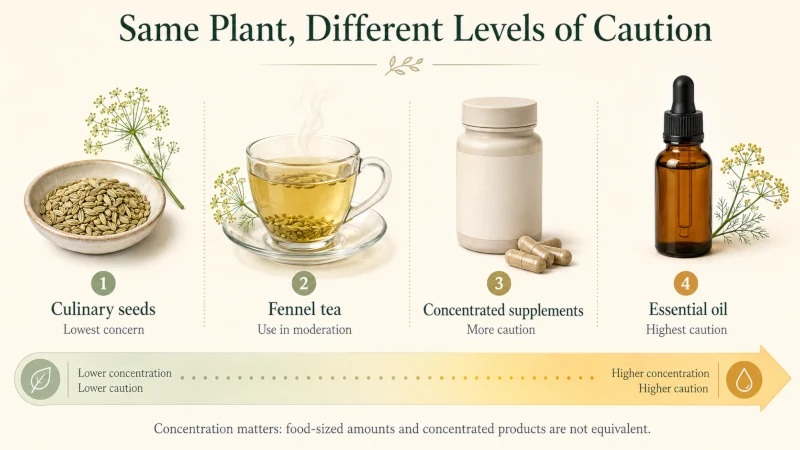 Same Plant, Different Levels of Caution

1
Culinary seeds
Lowest concern

2
Fennel tea
Use in moderation

3
Concentrated supplements
More caution

4
Essential oil
Highest caution

Lower concentration
Lower caution

Higher concentration
Higher caution

Concentration matters: food-sized amounts and concentrated products are not equivalent.